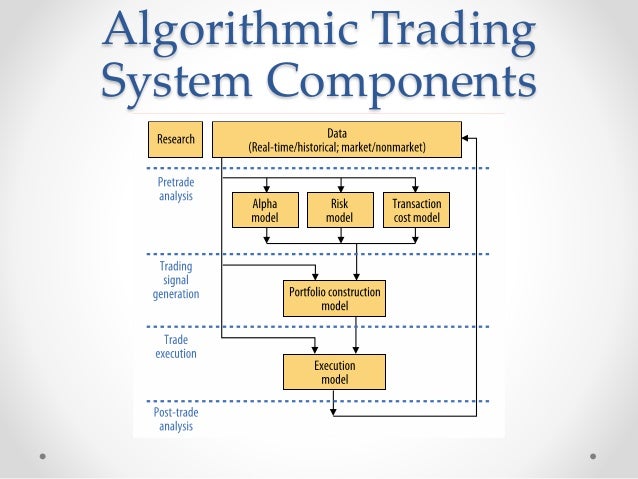 Algorithmic Trading System Components

Research

Data
(Real-time/historical; market/nonmarket)

Pretrade analysis

Alpha model

Risk model

Transaction cost model

Trading signal generation

Portfolio construction model

Trade execution

Execution model

Post-trade analysis